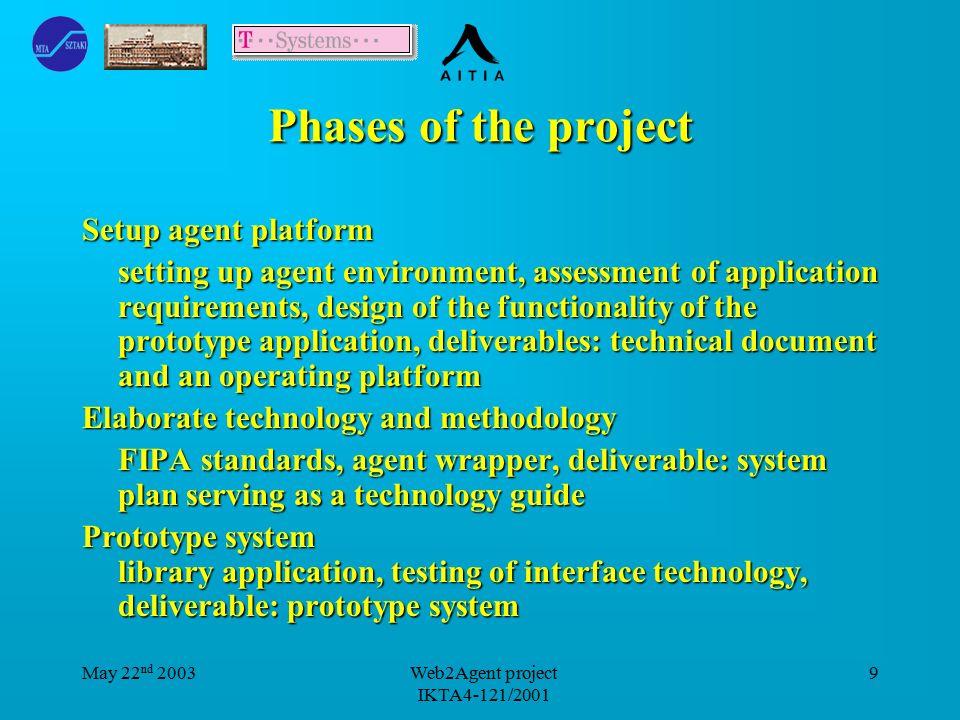 MTA SZTAKI

T··Systems···

AITIA

Phases of the project

Setup agent platform

setting up agent environment, assessment of application requirements, design of the functionality of the prototype application, deliverables: technical document and an operating platform

Elaborate technology and methodology

FIPA standards, agent wrapper, deliverable: system plan serving as a technology guide

Prototype system

library application, testing of interface technology, deliverable: prototype system

May 22$^{nd}$ 2003

Web2Agent project
IKTA4-121/2001

9